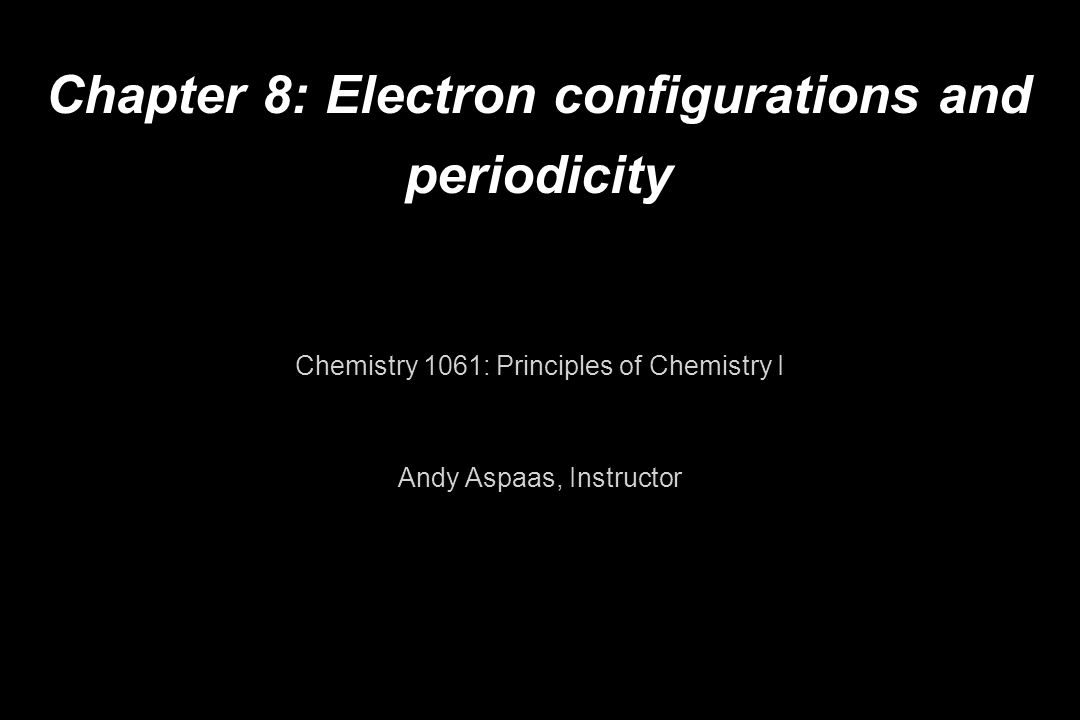 Chapter 8: Electron configurations and periodicity

Chemistry 1061: Principles of Chemistry I

Andy Aspaas, Instructor